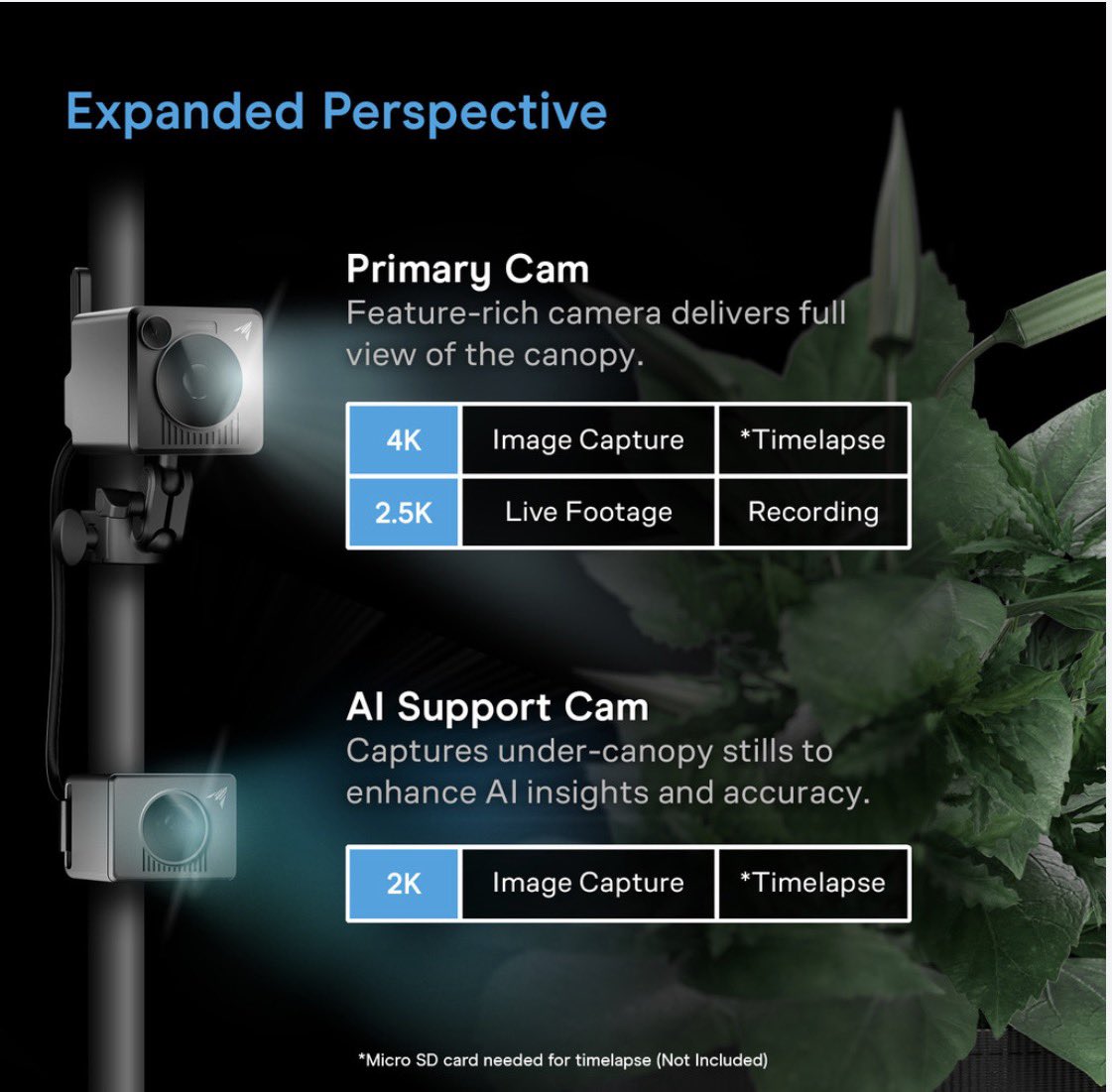 Expanded Perspective

Primary Cam
Feature-rich camera delivers full view of the canopy.

| 4K | Image Capture | *Timelapse |
|---|---|---|
| 2.5K | Live Footage | Recording |

AI Support Cam
Captures under-canopy stills to enhance AI insights and accuracy.

| 2K | Image Capture | *Timelapse |
|---|---|---|

*Micro SD card needed for timelapse (Not Included)